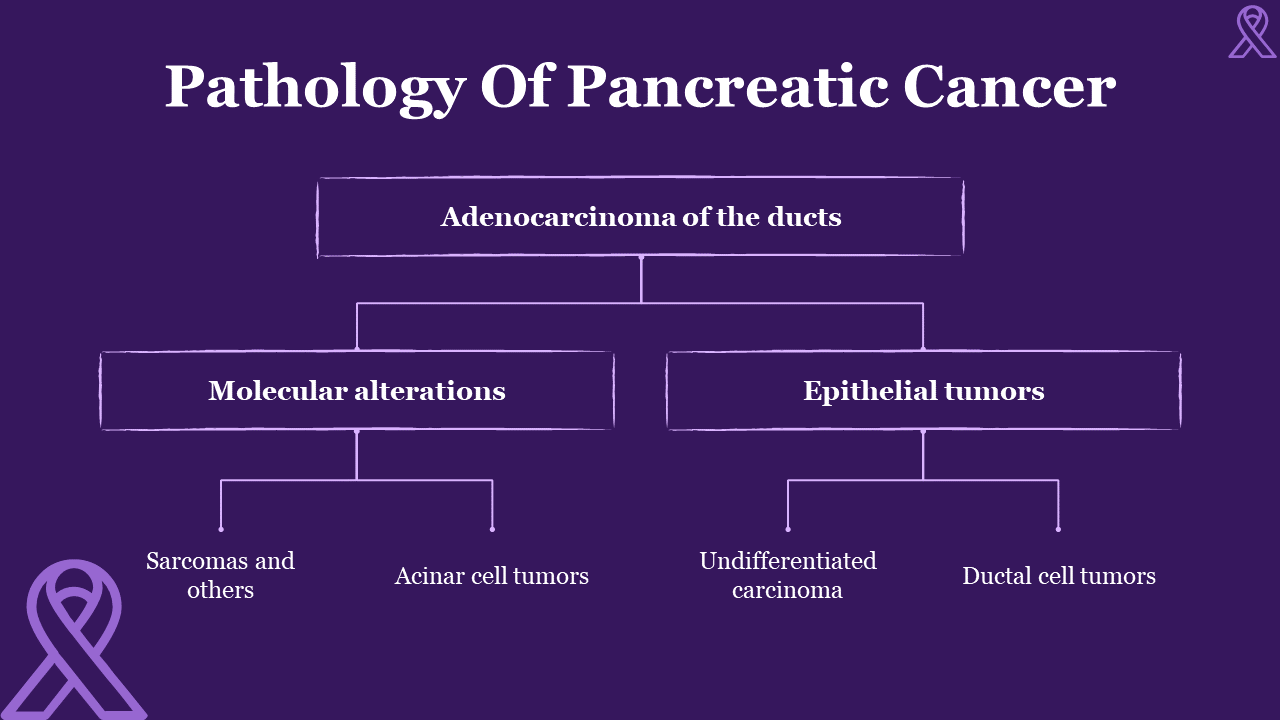 Pathology Of Pancreatic Cancer

Adenocarcinoma of the ducts

Molecular alterations

Epithelial tumors

Sarcomas and others

Acinar cell tumors

Undifferentiated carcinoma

Ductal cell tumors